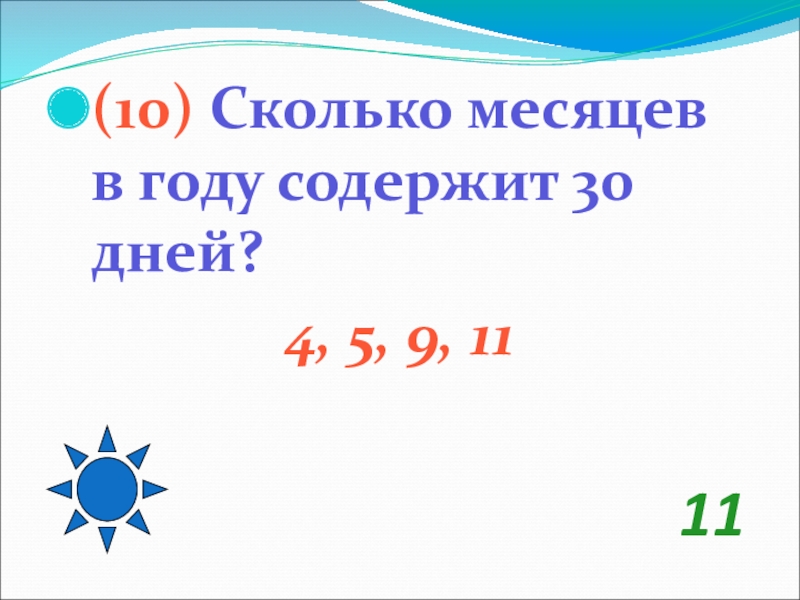 (10) Сколько месяцев в году содержит 30 дней?

4, 5, 9, 11

11